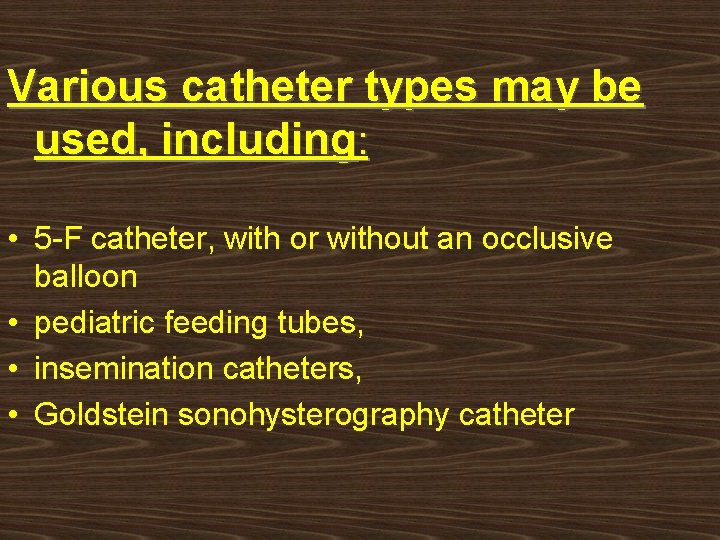 Various catheter types may be used, including:

• 5-F catheter, with or without an occlusive balloon
• pediatric feeding tubes,
• insemination catheters,
• Goldstein sonohysterography catheter